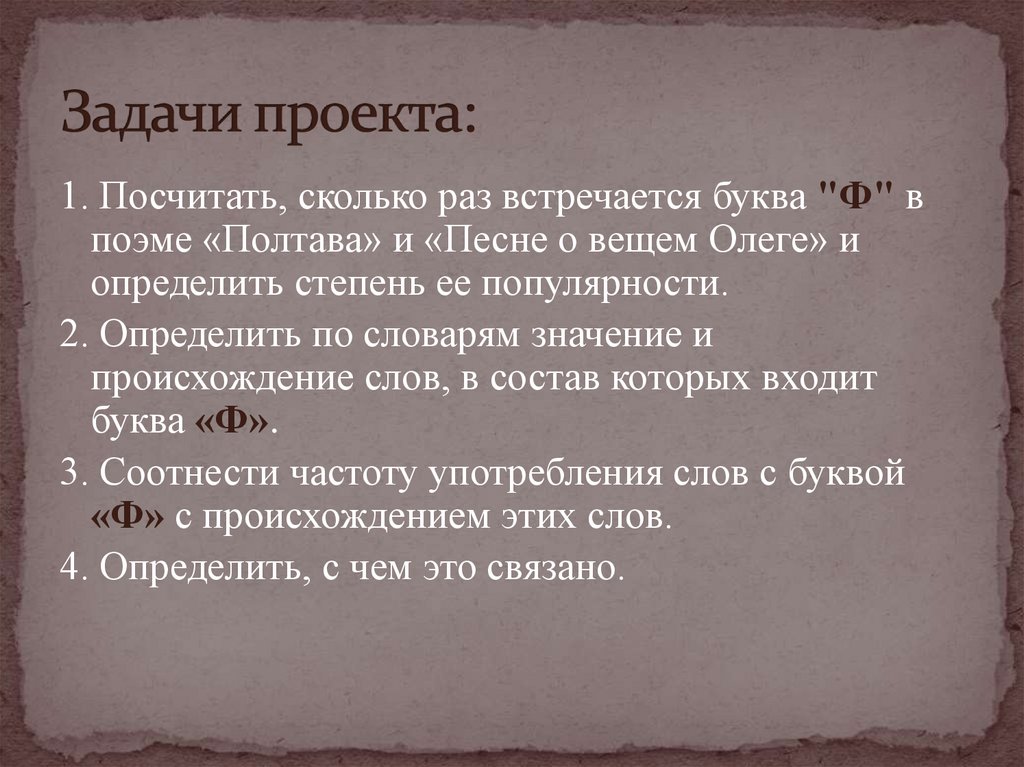 Задачи проекта:

1. Посчитать, сколько раз встречается буква "Ф" в поэме «Полтава» и «Песне о вещем Олеге» и определить степень ее популярности.

2. Определить по словарям значение и происхождение слов, в состав которых входит буква «Ф».

3. Соотнести частоту употребления слов с буквой «Ф» с происхождением этих слов.

4. Определить, с чем это связано.